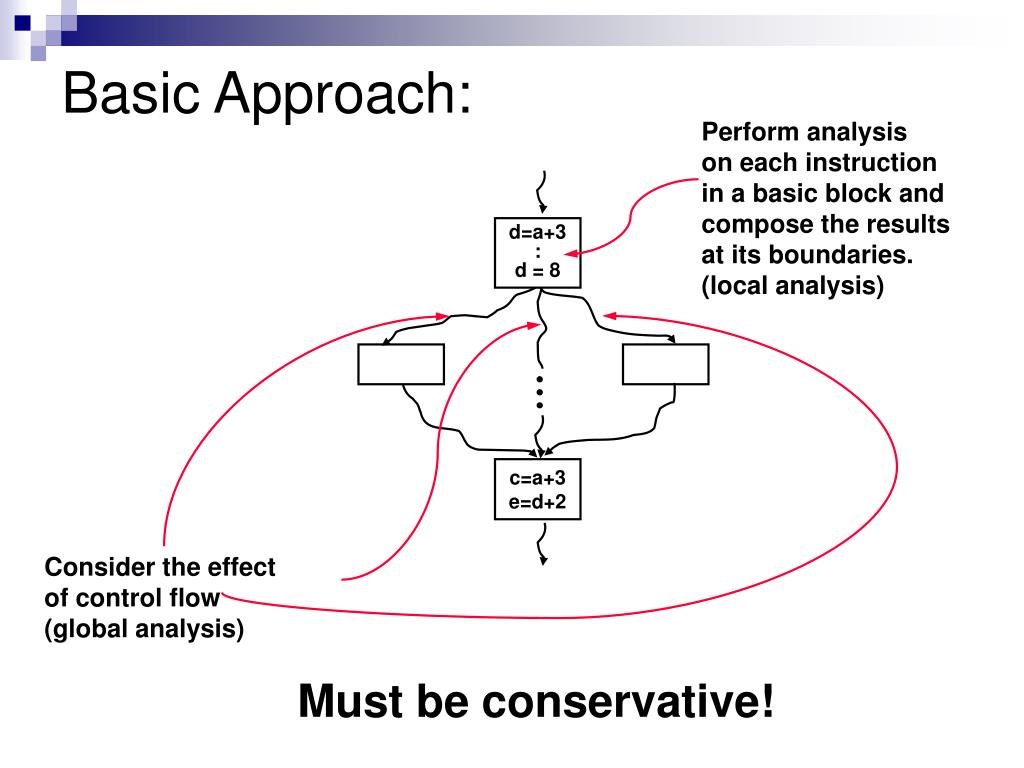 Basic Approach:

Perform analysis on each instruction in a basic block and compose the results at its boundaries. (local analysis)

d=a+3
:
d = 8

c=a+3
e=d+2

Consider the effect of control flow (global analysis)

Must be conservative!